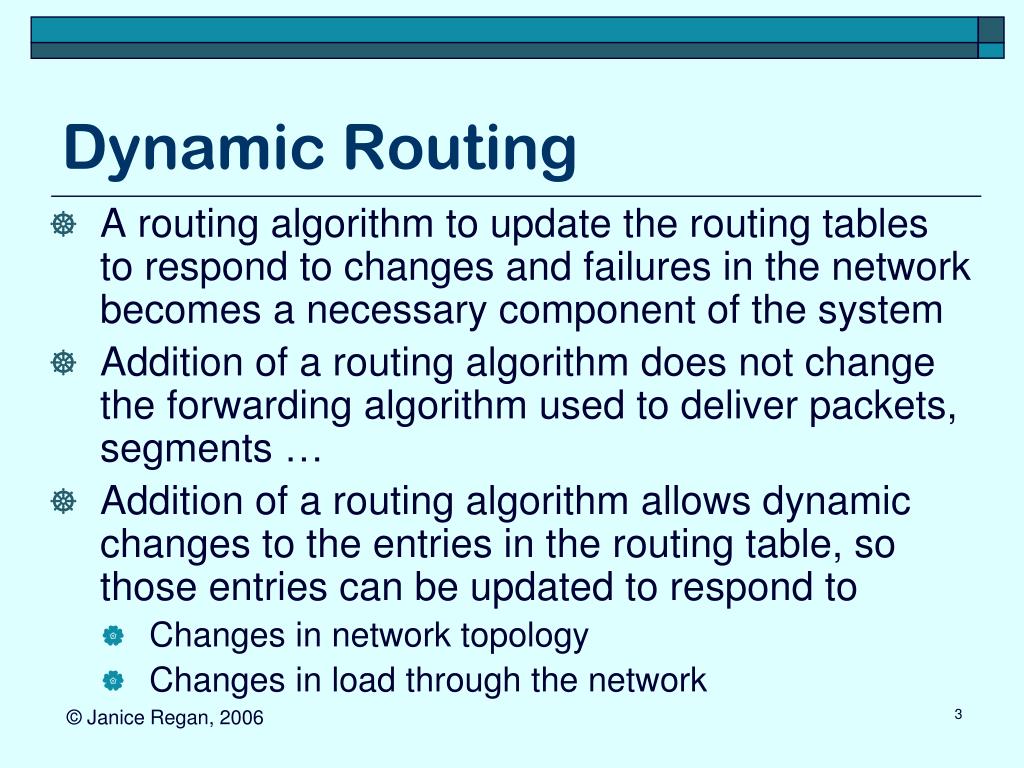 Dynamic Routing

A routing algorithm to update the routing tables to respond to changes and failures in the network becomes a necessary component of the system

Addition of a routing algorithm does not change the forwarding algorithm used to deliver packets, segments …

Addition of a routing algorithm allows dynamic changes to the entries in the routing table, so those entries can be updated to respond to

Changes in network topology

Changes in load through the network

© Janice Regan, 2006

3